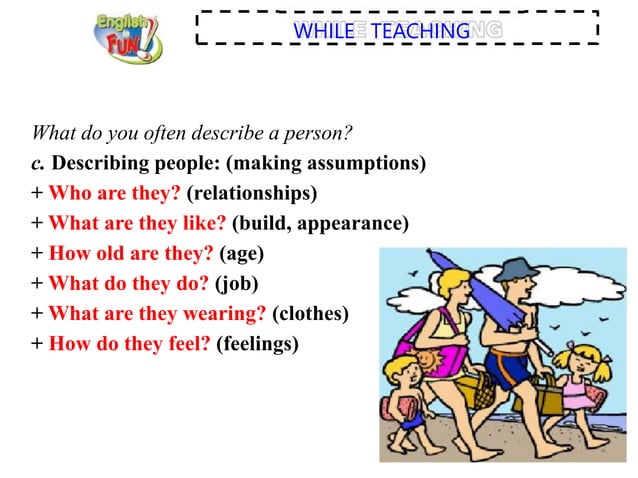 English is FUN!

WHILE TEACHING

What do you often describe a person?

c. Describing people: (making assumptions)

+ Who are they? (relationships)

+ What are they like? (build, appearance)

+ How old are they? (age)

+ What do they do? (job)

+ What are they wearing? (clothes)

+ How do they feel? (feelings)